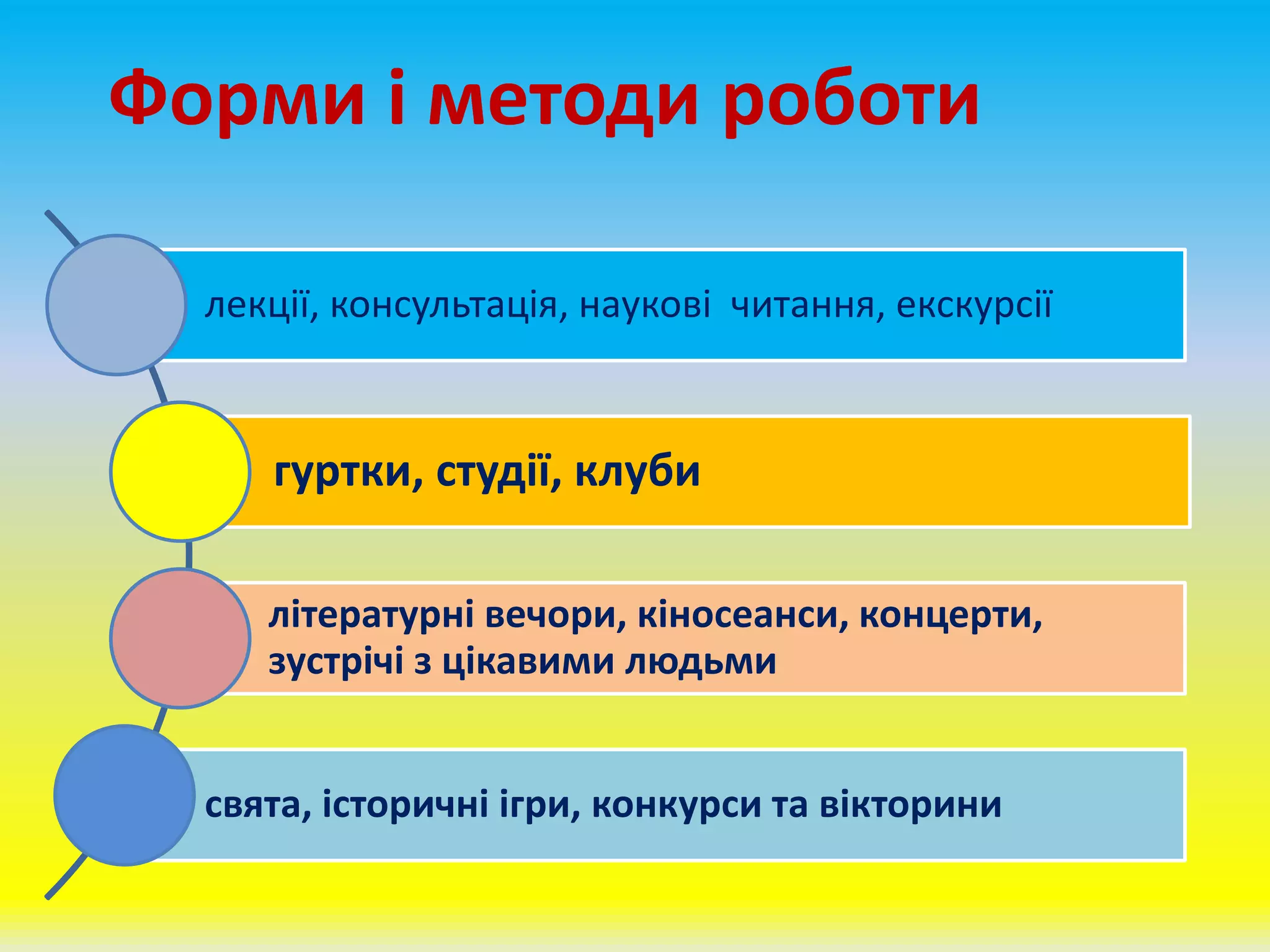 Форми і методи роботи

лекції, консультація, наукові  читання, екскурсії

гуртки, студії, клуби

літературні вечори, кіносеанси, концерти, зустрічі з цікавими людьми

свята, історичні ігри, конкурси та вікторини